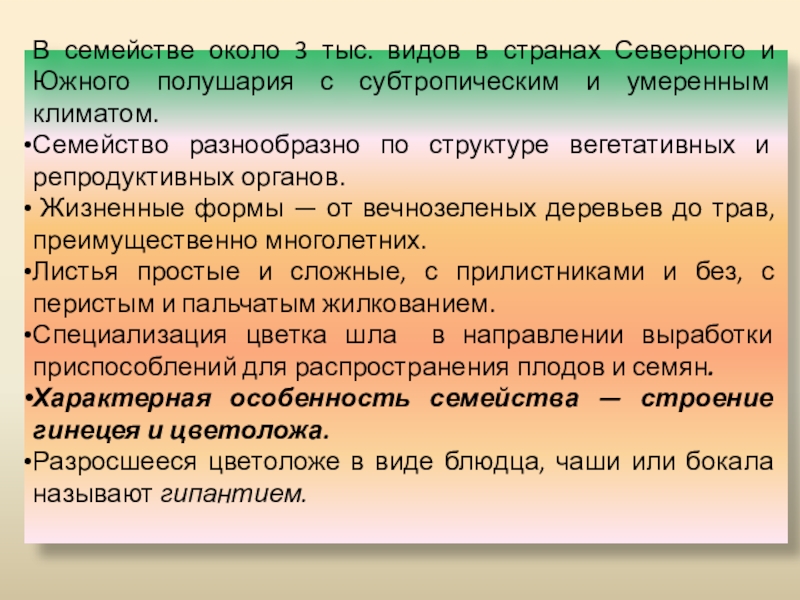 В семействе около 3 тыс. видов в странах Северного и Южного полушария с субтропическим и умеренным климатом.

•Семейство разнообразно по структуре вегетативных и репродуктивных органов.

• Жизненные формы — от вечнозеленых деревьев до трав, преимущественно многолетних.

•Листья простые и сложные, с прилистниками и без, с перистым и пальчатым жилкованием.

•Специализация цветка шла в направлении выработки приспособлений для распространения плодов и семян.

•Характерная особенность семейства — строение гинецея и цветоложа.

•Разросшееся цветоложе в виде блюдца, чаши или бокала называют гипантием.